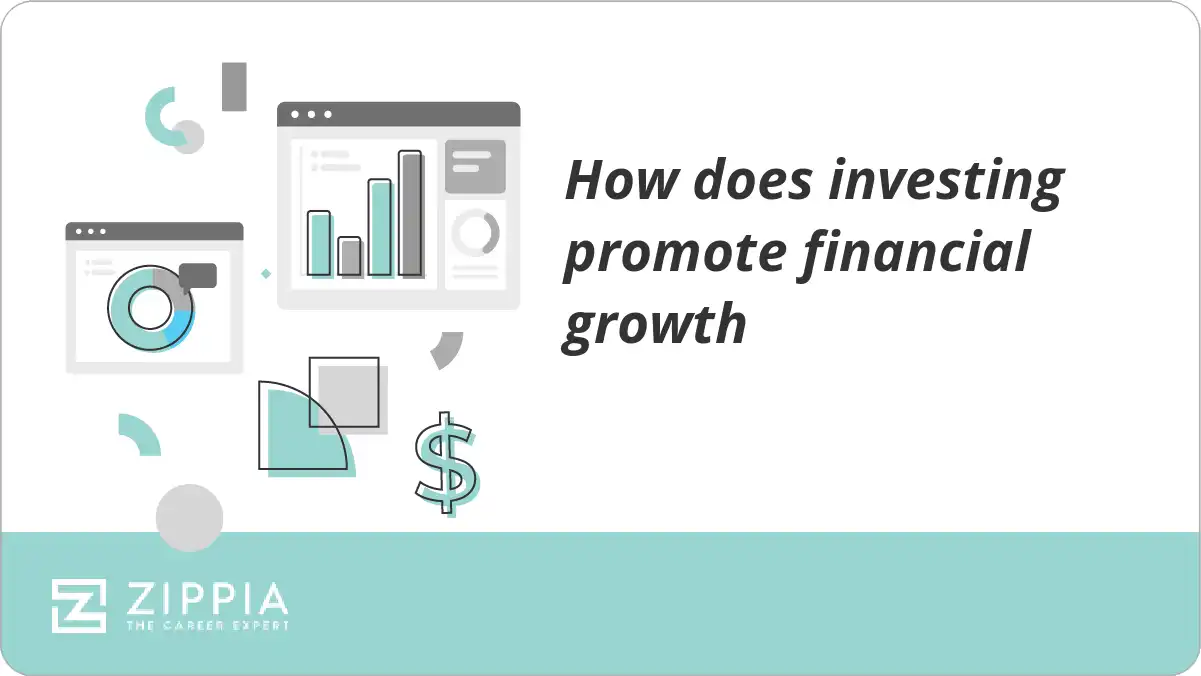 How does investing promote financial growth

$

ZIPPIA
THE CAREER EXPERT